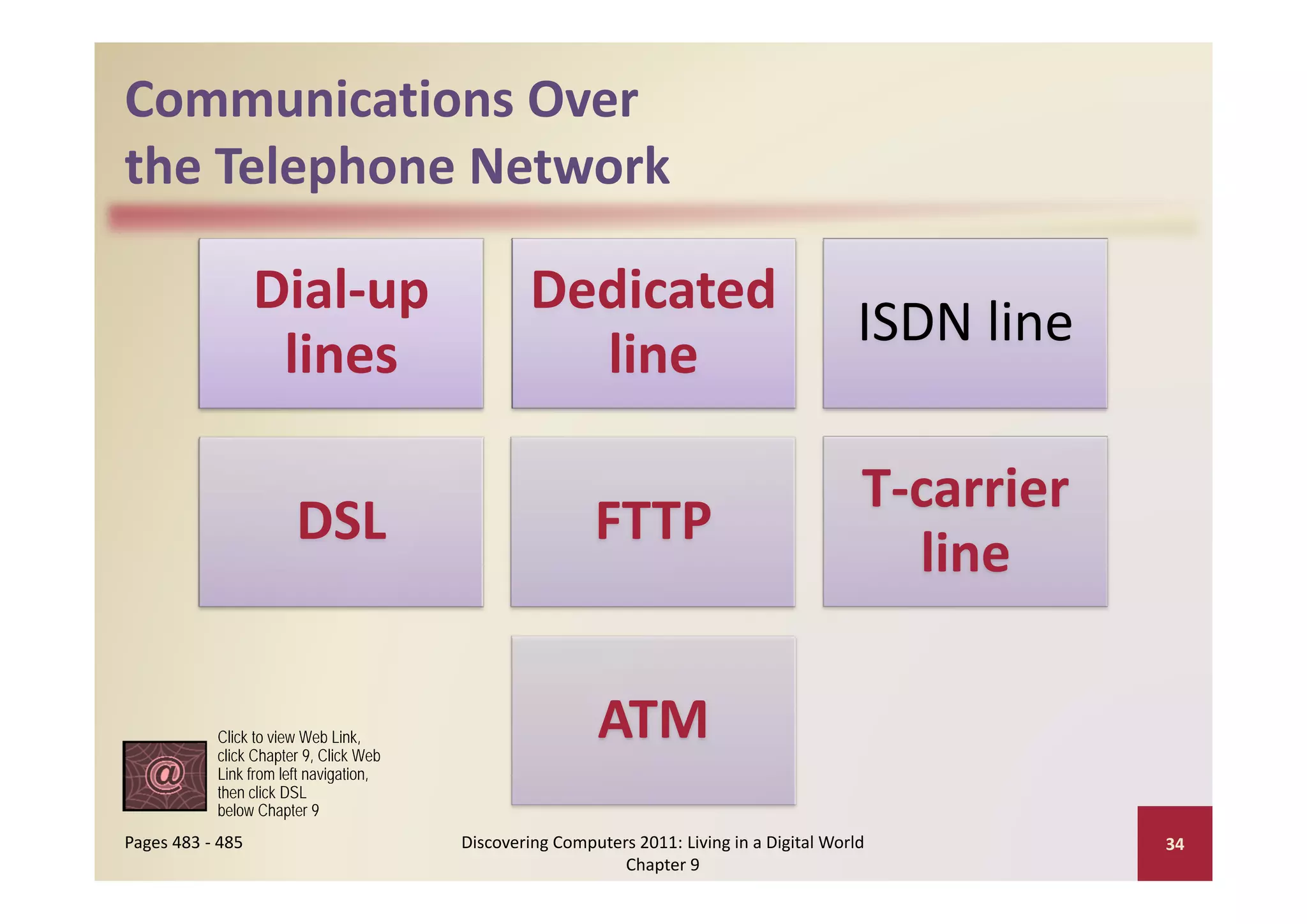 Communications Over the Telephone Network

Dial-up lines

Dedicated line

ISDN line

DSL

FTTP

T-carrier line

ATM

@

Click to view Web Link, click Chapter 9, Click Web Link from left navigation, then click DSL below Chapter 9

Pages 483 - 485

Discovering Computers 2011: Living in a Digital World Chapter 9

34